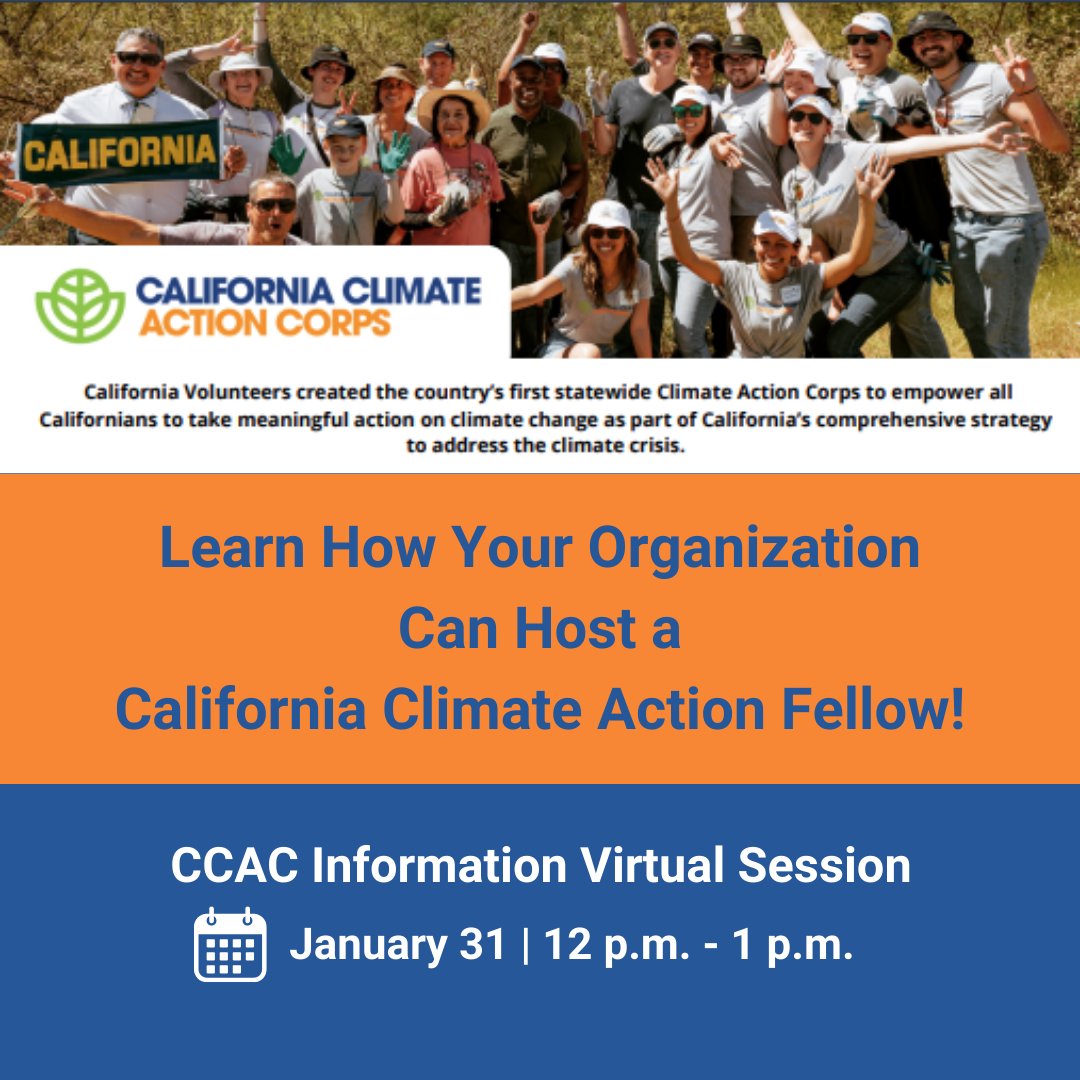 CALIFORNIA

CALIFORNIA CLIMATE ACTION CORPS

California Volunteers created the country's first statewide Climate Action Corps to empower all Californians to take meaningful action on climate change as part of California's comprehensive strategy to address the climate crisis.

Learn How Your Organization Can Host a California Climate Action Fellow!

CCAC Information Virtual Session

January 31 | 12 p.m. - 1 p.m.